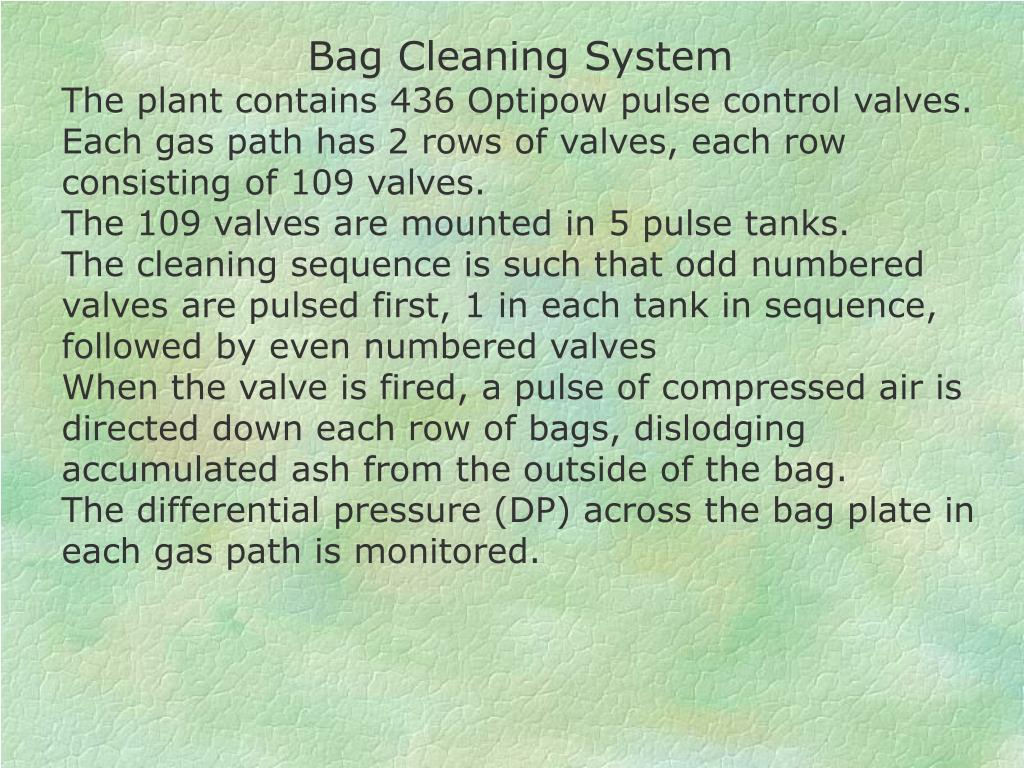 Bag Cleaning System

The plant contains 436 Optipow pulse control valves.

Each gas path has 2 rows of valves, each row consisting of 109 valves.

The 109 valves are mounted in 5 pulse tanks.

The cleaning sequence is such that odd numbered valves are pulsed first, 1 in each tank in sequence, followed by even numbered valves

When the valve is fired, a pulse of compressed air is directed down each row of bags, dislodging accumulated ash from the outside of the bag.

The differential pressure (DP) across the bag plate in each gas path is monitored.